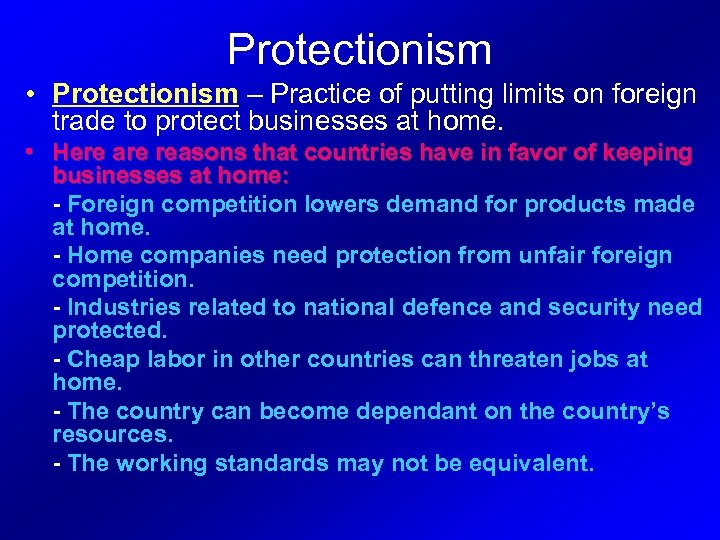 Protectionism

• Protectionism – Practice of putting limits on foreign trade to protect businesses at home.

• Here are reasons that countries have in favor of keeping businesses at home:

- Foreign competition lowers demand for products made at home.

- Home companies need protection from unfair foreign competition.

- Industries related to national defence and security need protected.

- Cheap labor in other countries can threaten jobs at home.

- The country can become dependant on the country's resources.

- The working standards may not be equivalent.